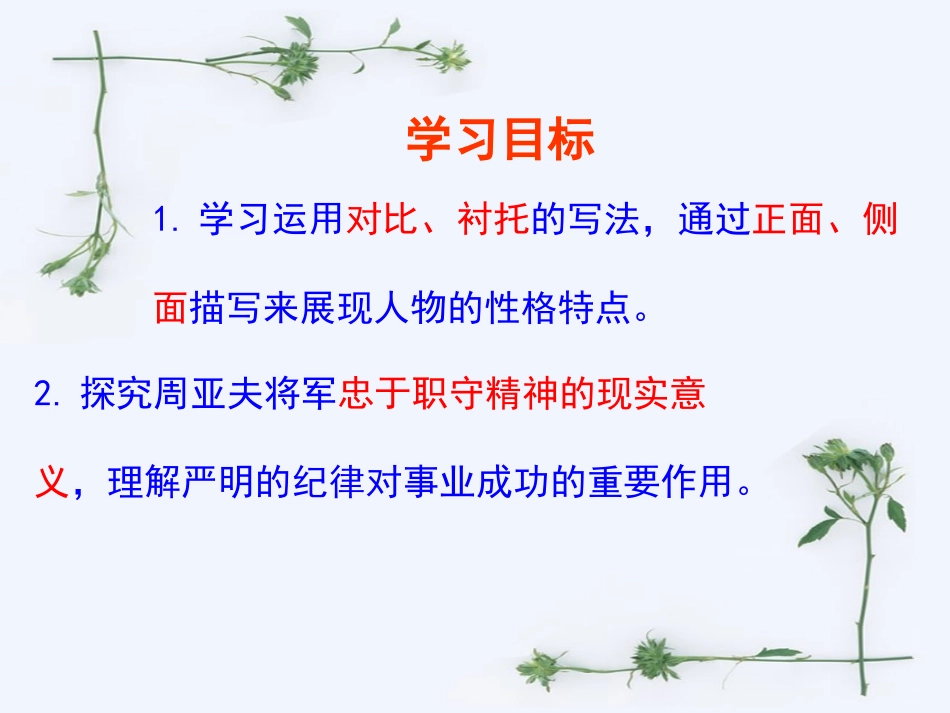 学习目标

1. 学习运用对比、衬托的写法，通过正面、侧面描写来展现人物的性格特点。

2. 探究周亚夫将军忠于职守精神的现实意义，理解严明的纪律对事业成功的重要作用。